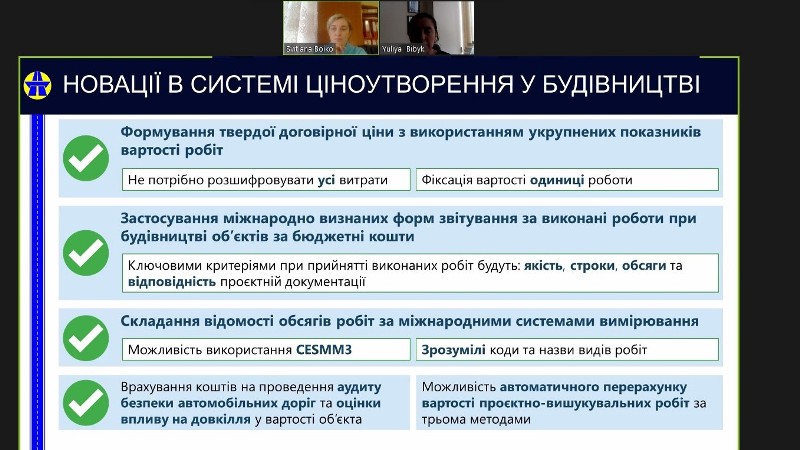 Svitlana Boiko
Yuliya Bibyk

НОВАЦІЇ В СИСТЕМІ ЦІНОУТВОРЕННЯ У БУДІВНИЦТВІ

Формування твердої договірної ціни з використанням укрупнених показників вартості робіт

Не потрібно розшифровувати усі витрати

Фіксація вартості одиниці роботи

Застосування міжнародно визнаних форм звітування за виконані роботи при будівництві об'єктів за бюджетні кошти

Ключовими критеріями при прийнятті виконаних робіт будуть: якість, строки, обсяги та відповідність проєктній документації

Складання відомості обсягів робіт за міжнародними системами вимірювання

Можливість використання CESMM3

Зрозумілі коди та назви видів робіт

Врахування коштів на проведення аудиту безпеки автомобільних доріг та оцінки впливу на довкілля у вартості об'єкта

Можливість автоматичного перерахунку вартості проєктно-вишукувальних робіт за трьома методами